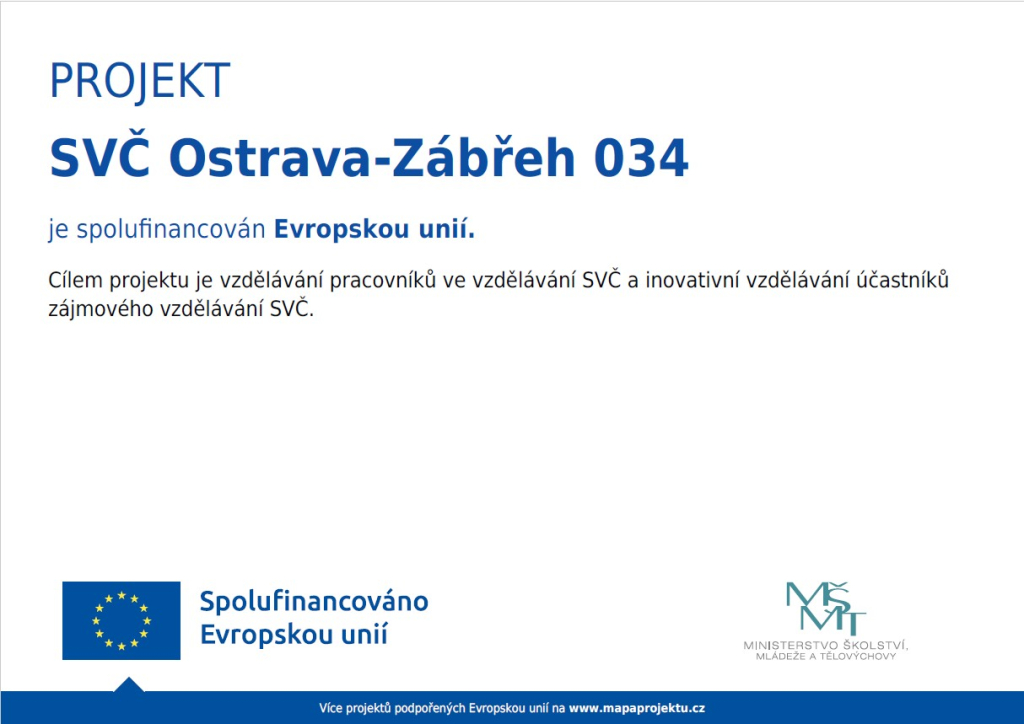 PROJEKT

SVČ Ostrava-Zábřeh 034

je spolufinancován Evropskou unií.

Cílem projektu je vzdělávání pracovníků ve vzdělávání SVČ a inovativní vzdělávání účastníků zájmového vzdělávání SVČ.

Spolufinancováno Evropskou unií

MŠMT
MINISTERSTVO ŠKOLSTVÍ, MLÁDEŽE A TĚLOVÝCHOVY

Více projektů podpořených Evropskou unií na www.mapaprojektu.cz